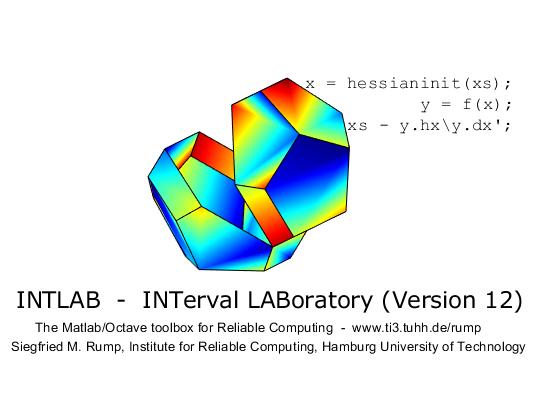 x = hessianinit(xs);
y = f(x);
xs - y.hx\y.dx';

INTLAB - INTerval LABoratory (Version 12)

The Matlab/Octave toolbox for Reliable Computing - www.ti3.tuhh.de/rump
Siegfried M. Rump, Institute for Reliable Computing, Hamburg University of Technology